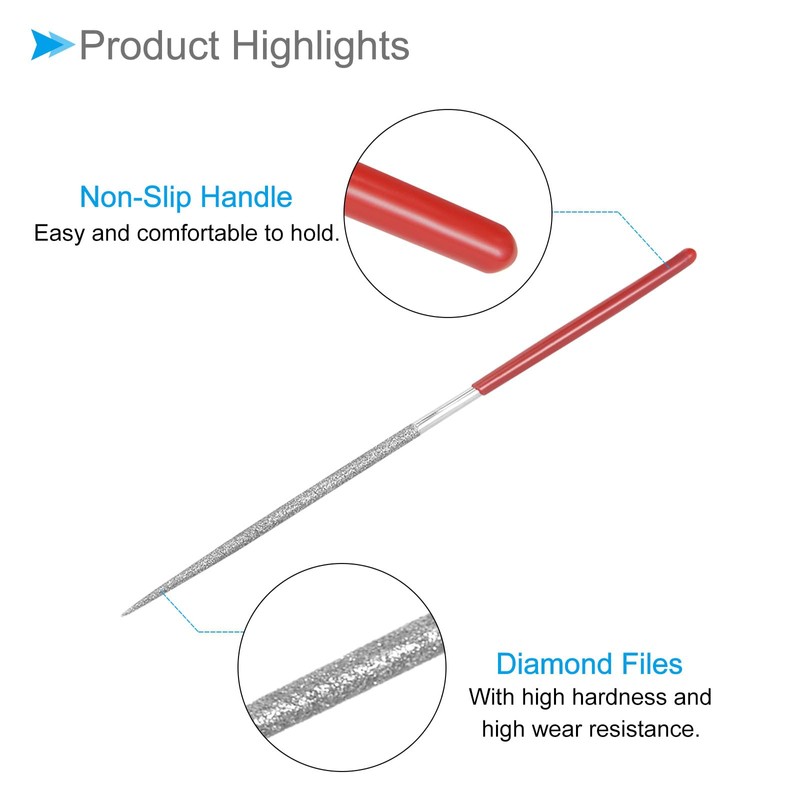 Product Highlights

Non-Slip Handle
Easy and comfortable to hold.

Diamond Files
With high hardness and high wear resistance.